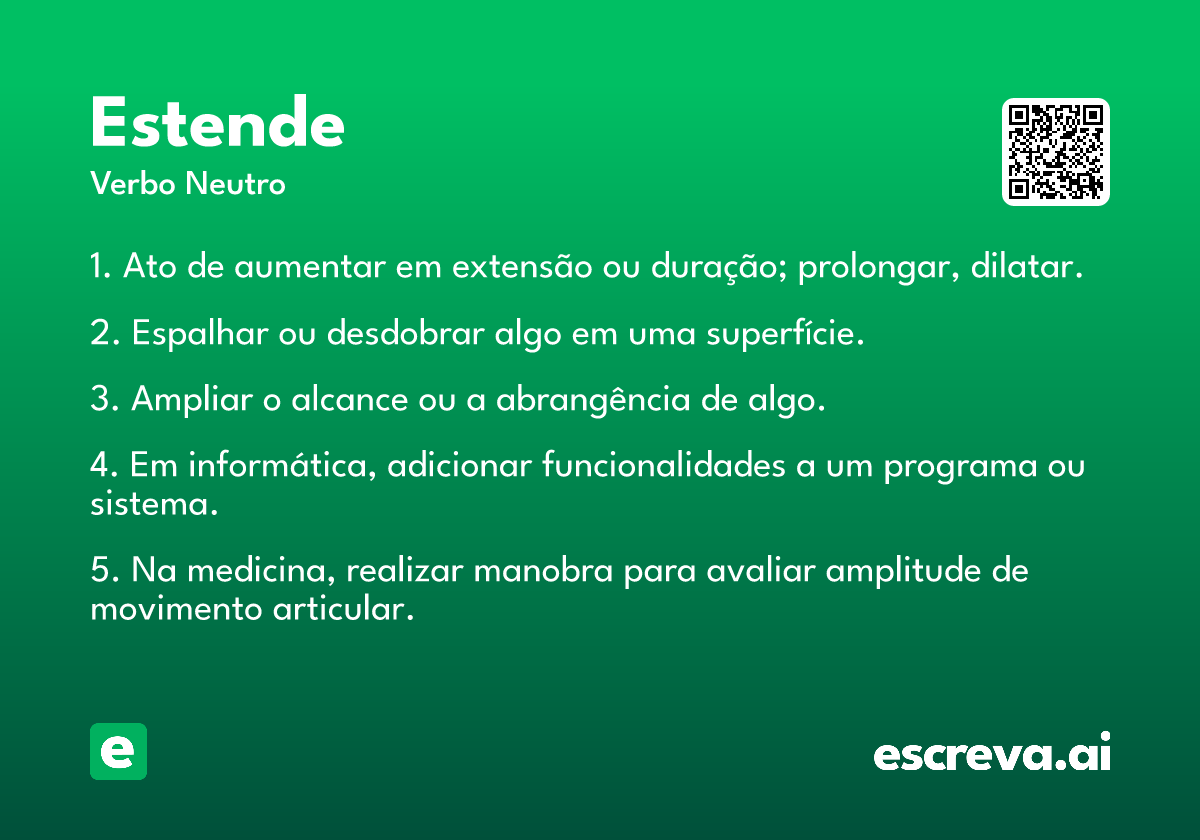 Estende
Verbo Neutro

1. Ato de aumentar em extensão ou duração; prolongar, dilatar.

2. Espalhar ou desdobrar algo em uma superfície.

3. Ampliar o alcance ou a abrangência de algo.

4. Em informática, adicionar funcionalidades a um programa ou sistema.

5. Na medicina, realizar manobra para avaliar amplitude de movimento articular.

e

escreva.ai